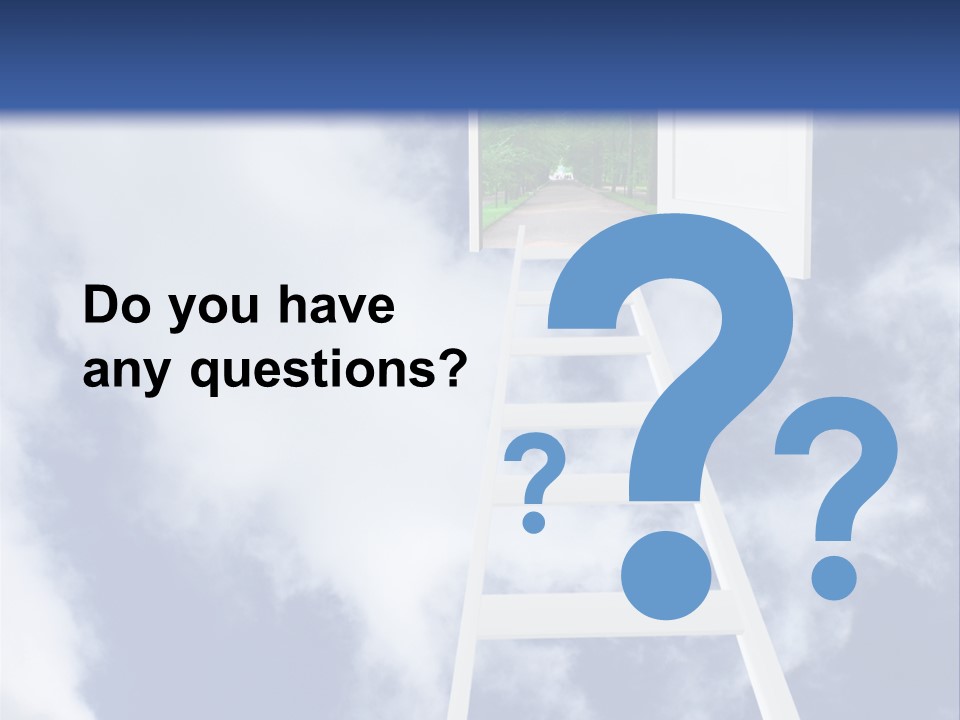 Do you have any questions?

?

?

?